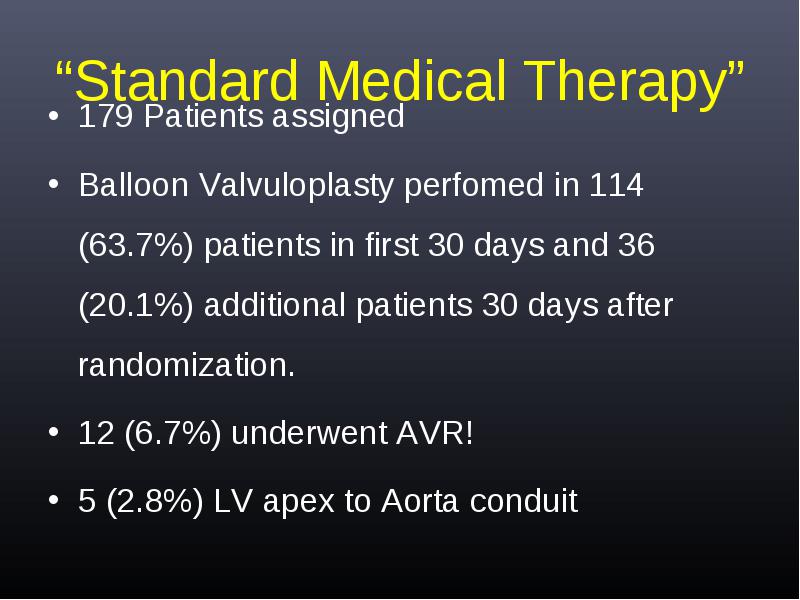 “Standard Medical Therapy”

• 179 Patients assigned

• Balloon Valvuloplasty perfomed in 114 (63.7%) patients in first 30 days and 36 (20.1%) additional patients 30 days after randomization.

• 12 (6.7%) underwent AVR!

• 5 (2.8%) LV apex to Aorta conduit